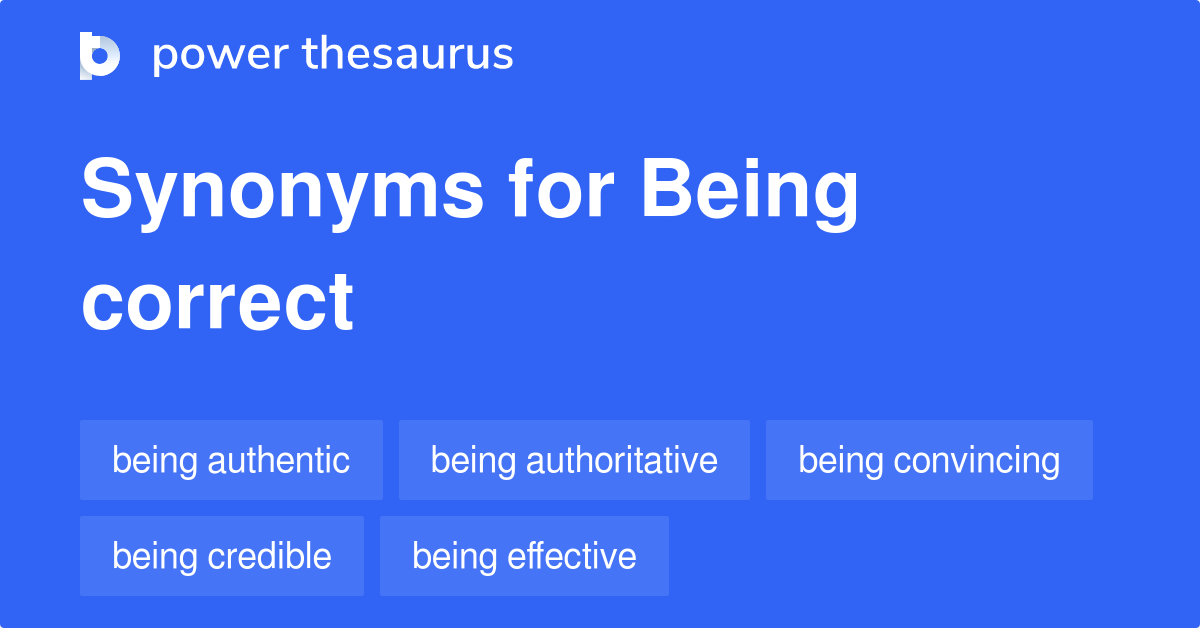 power thesaurus

Synonyms for Being correct

being authentic
being authoritative
being convincing
being credible
being effective